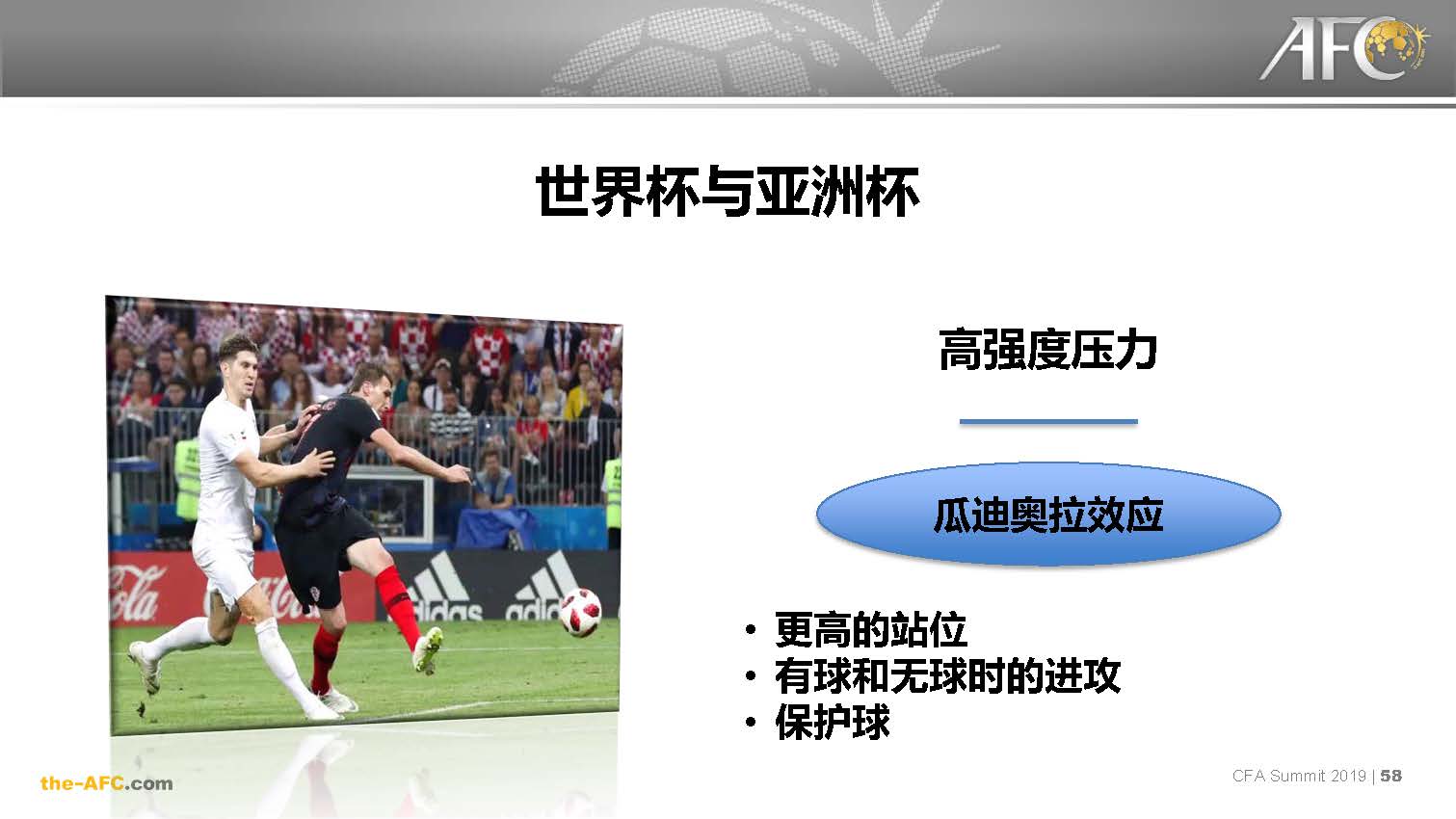 AFC

世界杯与亚洲杯

Coca-Cola adidas adidas

高强度压力

瓜迪奥拉效应

• 更高的站位
• 有球和无球时的进攻
• 保护球

the-AFC.com

CFA Summit 2019 | 58